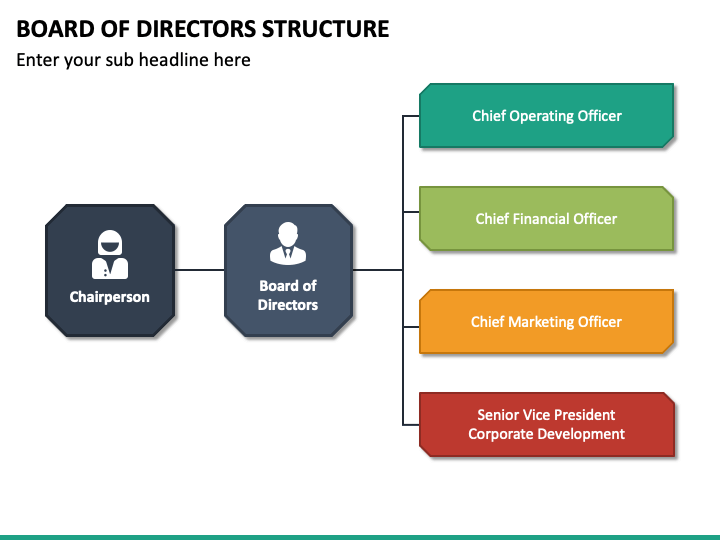 BOARD OF DIRECTORS STRUCTURE

Enter your sub headline here

Chairperson

Board of Directors

Chief Operating Officer

Chief Financial Officer

Chief Marketing Officer

Senior Vice President Corporate Development